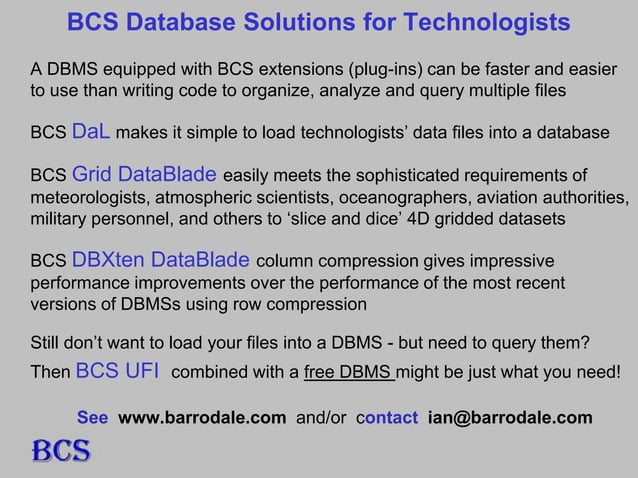 BCS Database Solutions for Technologists

A DBMS equipped with BCS extensions (plug-ins) can be faster and easier to use than writing code to organize, analyze and query multiple files

BCS DaL makes it simple to load technologists' data files into a database

BCS Grid DataBlade easily meets the sophisticated requirements of meteorologists, atmospheric scientists, oceanographers, aviation authorities, military personnel, and others to 'slice and dice' 4D gridded datasets

BCS DBXten DataBlade column compression gives impressive performance improvements over the performance of the most recent versions of DBMSs using row compression

Still don't want to load your files into a DBMS - but need to query them?

Then BCS UFI combined with a free DBMS might be just what you need!

See www.barrodale.com and/or contact ian@barrodale.com

BCS